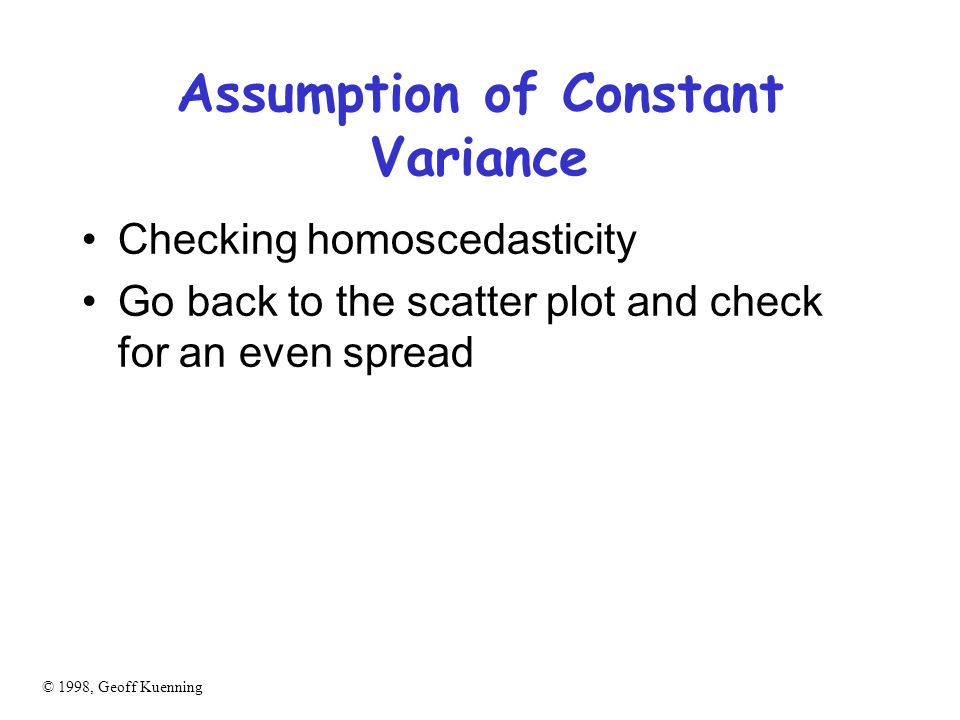 Assumption of Constant Variance

• Checking homoscedasticity
• Go back to the scatter plot and check for an even spread

© 1998, Geoff Kuenning